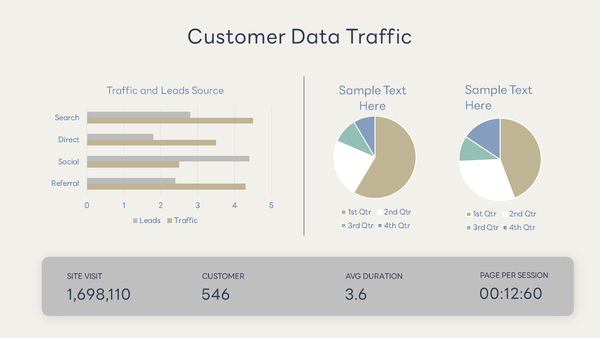 Customer Data Traffic

Traffic and Leads Source

Search
Direct
Social
Referral

0 1 2 3 4 5

Leads Traffic

Sample Text Here

1st Qtr 2nd Qtr
3rd Qtr 4th Qtr

Sample Text Here

1st Qtr 2nd Qtr
3rd Qtr 4th Qtr

SITE VISIT
1,698,110

CUSTOMER
546

AVG DURATION
3.6

PAGE PER SESSION
00:12:60